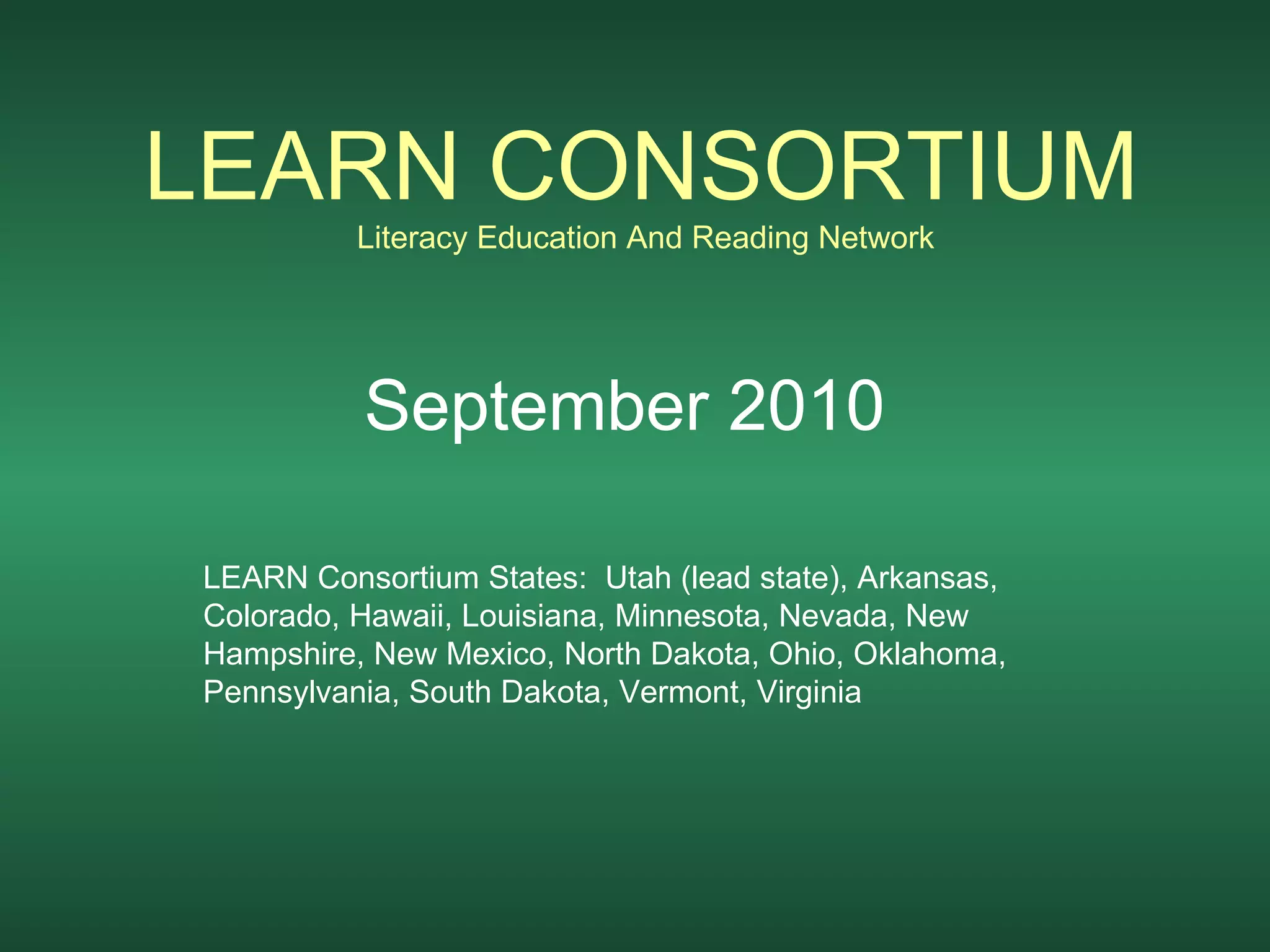 LEARN CONSORTIUM
Literacy Education And Reading Network

September 2010

LEARN Consortium States: Utah (lead state), Arkansas, Colorado, Hawaii, Louisiana, Minnesota, Nevada, New Hampshire, New Mexico, North Dakota, Ohio, Oklahoma, Pennsylvania, South Dakota, Vermont, Virginia